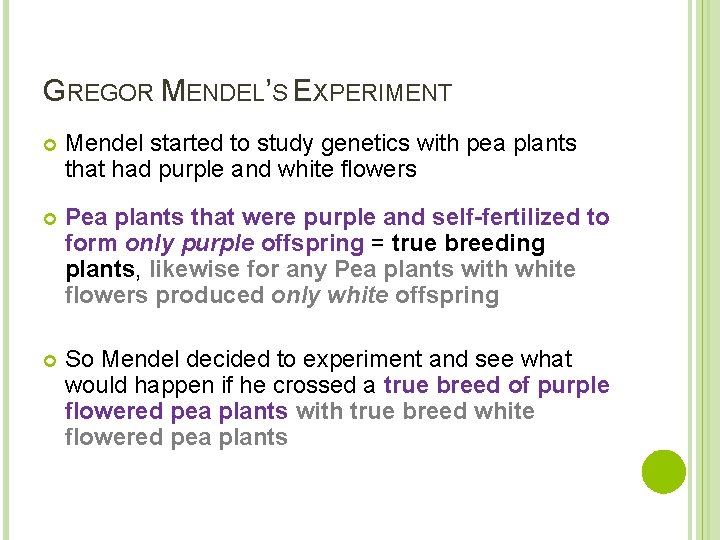 GREGOR MENDEL'S EXPERIMENT

Mendel started to study genetics with pea plants that had purple and white flowers

Pea plants that were purple and self-fertilized to form only purple offspring = true breeding plants, likewise for any Pea plants with white flowers produced only white offspring

So Mendel decided to experiment and see what would happen if he crossed a true breed of purple flowered pea plants with true breed white flowered pea plants